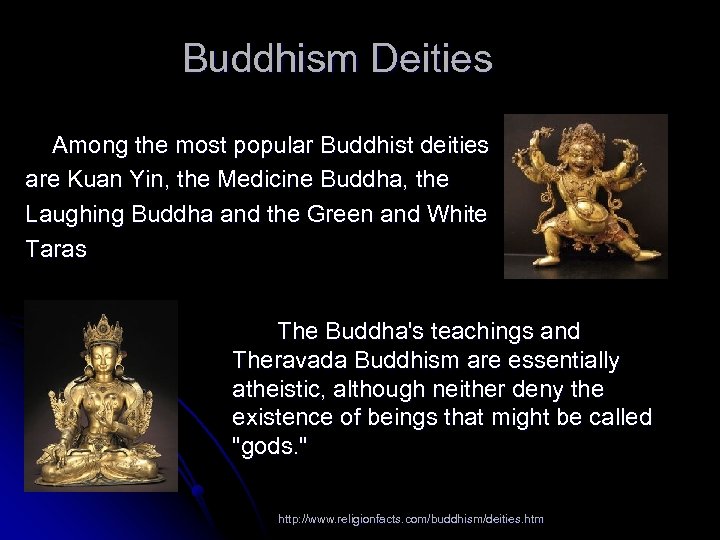 Buddhism Deities

Among the most popular Buddhist deities are Kuan Yin, the Medicine Buddha, the Laughing Buddha and the Green and White Taras

The Buddha's teachings and Theravada Buddhism are essentially atheistic, although neither deny the existence of beings that might be called "gods."

http://www.religionfacts.com/buddhism/deities.htm